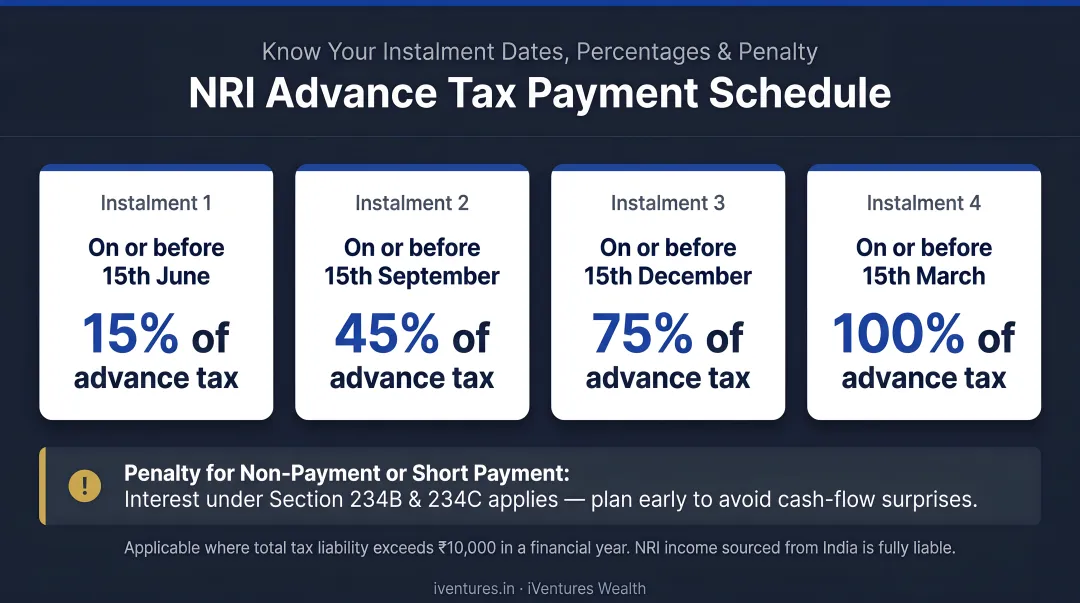 Know Your Instalment Dates, Percentages & Penalty

NRI Advance Tax Payment Schedule

Instalment 1
On or before 15th June
15% of advance tax

Instalment 2
On or before 15th September
45% of advance tax

Instalment 3
On or before 15th December
75% of advance tax

Instalment 4
On or before 15th March
100% of advance tax

!
Penalty for Non-Payment or Short Payment:
Interest under Section 234B & 234C applies — plan early to avoid cash-flow surprises.

Applicable where total tax liability exceeds ₹10,000 in a financial year. NRI income sourced from India is fully liable.

iventures.in · iVentures Wealth